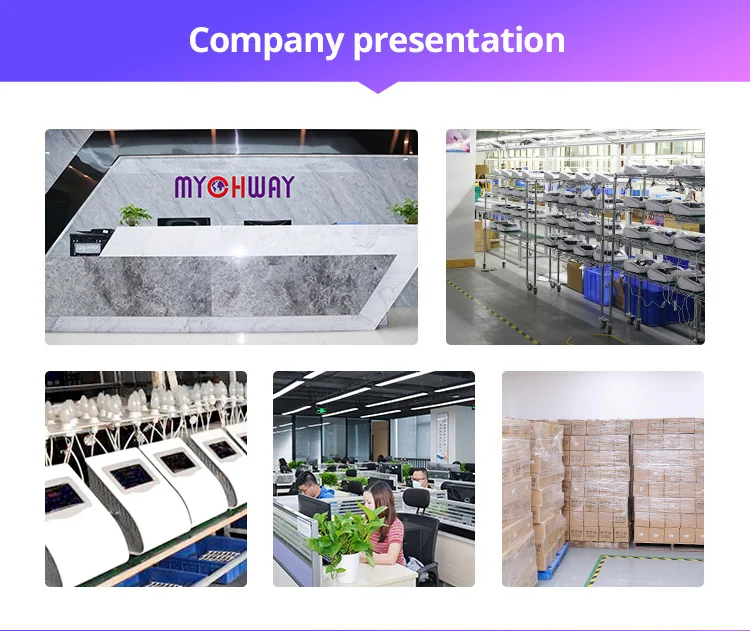 Company presentation

MYCHWAY